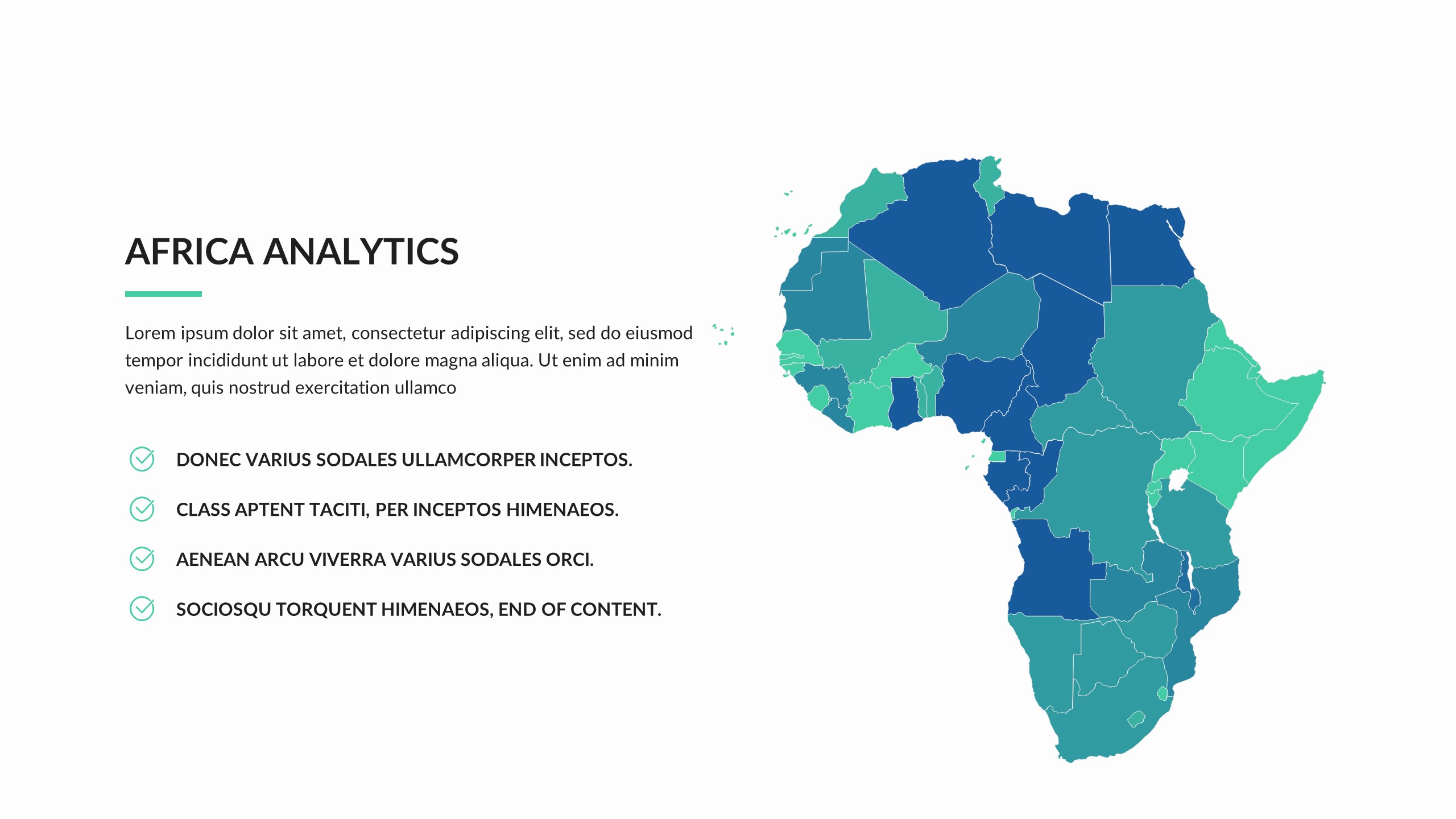 AFRICA ANALYTICS

Lorem ipsum dolor sit amet, consectetur adipiscing elit, sed do eiusmod tempor incididunt ut labore et dolore magna aliqua. Ut enim ad minim veniam, quis nostrud exercitation ullamco

DONEC VARIUS SODALES ULLAMCORPER INCEPTOS.

CLASS APTENT TACITI, PER INCEPTOS HIMENAEOS.

AENEAN ARCU VIVERRA VARIUS SODALES ORCI.

SOCIOSQU TORQUENT HIMENAEOS, END OF CONTENT.